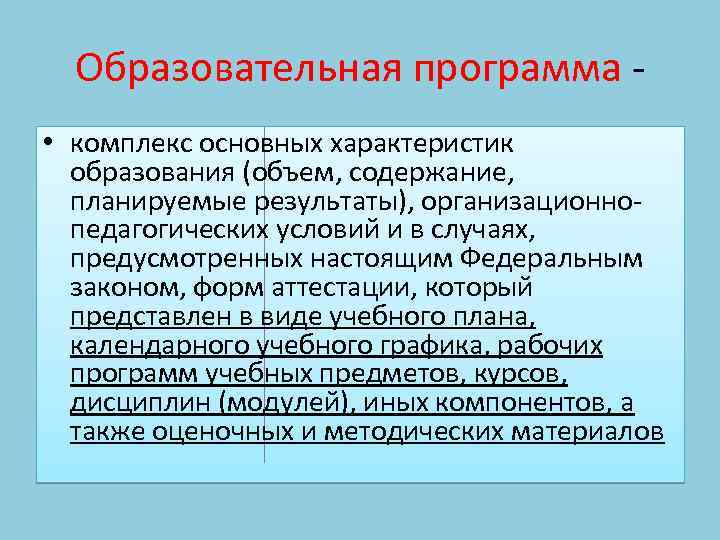 Образовательная программа -

• комплекс основных характеристик образования (объем, содержание, планируемые результаты), организационно-педагогических условий и в случаях, предусмотренных настоящим Федеральным законом, форм аттестации, который представлен в виде учебного плана, календарного учебного графика, рабочих программ учебных предметов, курсов, дисциплин (модулей), иных компонентов, а также оценочных и методических материалов